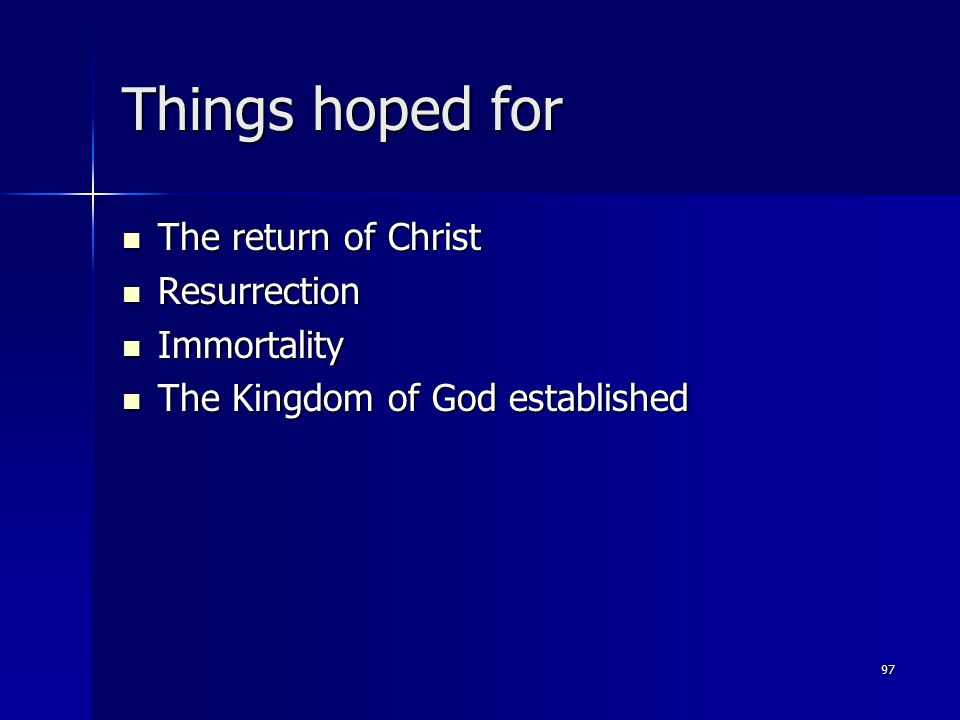 Things hoped for

- The return of Christ
- Resurrection
- Immortality
- The Kingdom of God established

97